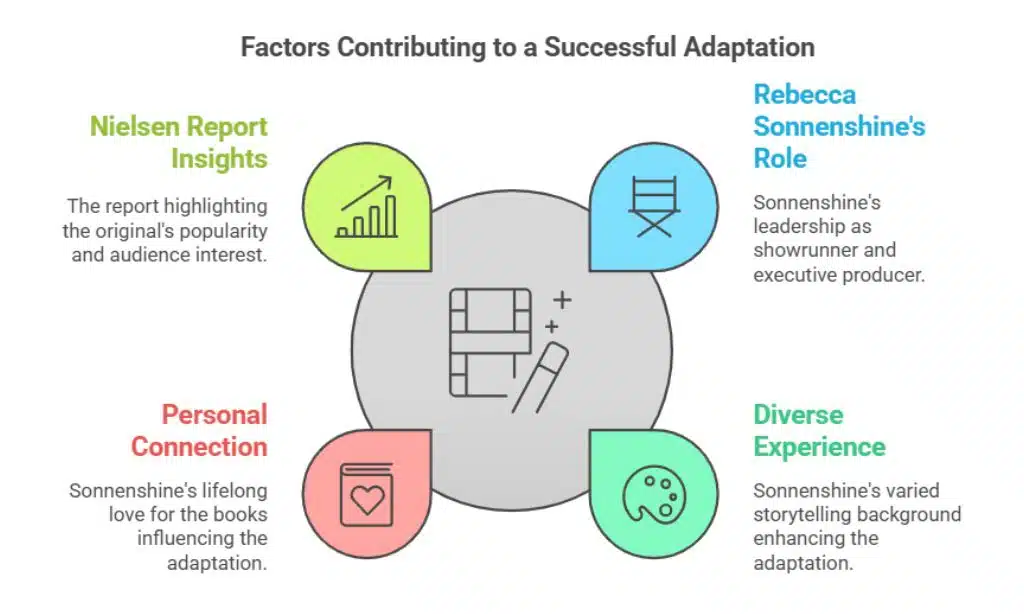 Factors Contributing to a Successful Adaptation

Nielsen Report Insights

The report highlighting the original's popularity and audience interest.

Rebecca Sonnenshine's Role

Sonnenshine's leadership as showrunner and executive producer.

Personal Connection

Sonnenshine's lifelong love for the books influencing the adaptation.

Diverse Experience

Sonnenshine's varied storytelling background enhancing the adaptation.